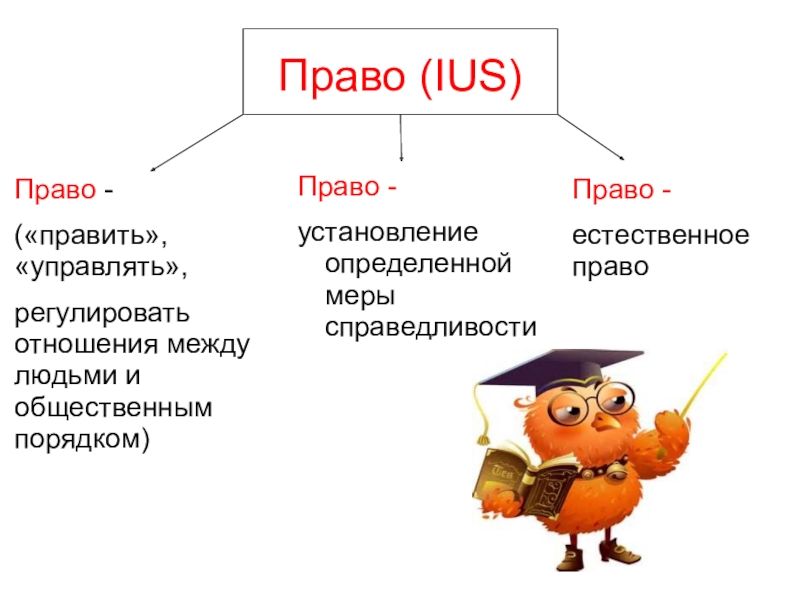 Право (IUS)

Право -

(«править», «управлять»,

регулировать отношения между людьми и общественным порядком)

Право -

установление определенной меры справедливости

Право -

естественное право